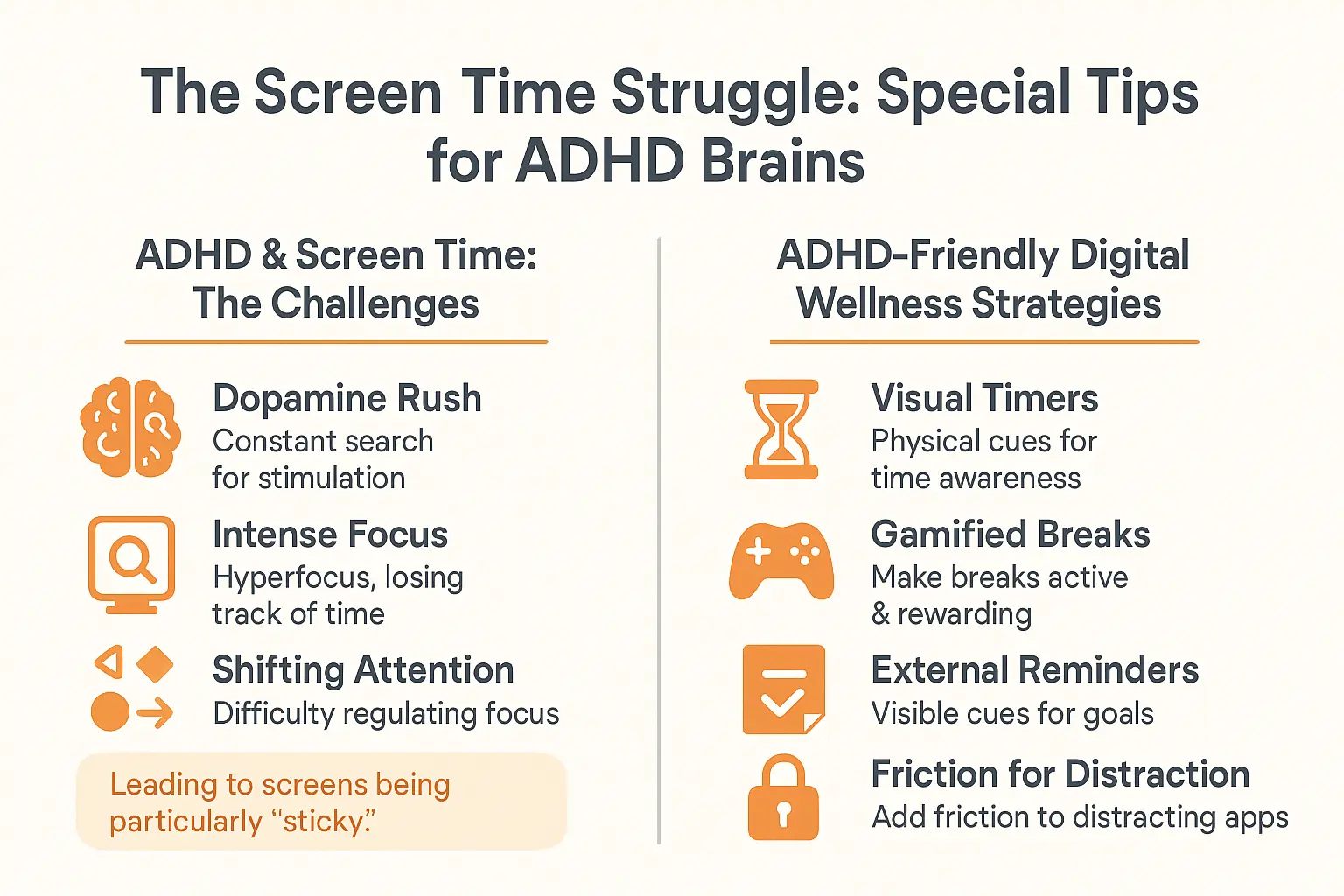 The Screen Time Struggle: Special Tips for ADHD Brains

ADHD & Screen Time: The Challenges

Dopamine Rush
Constant search for stimulation

Intense Focus
Hyperfocus, losing track of time

Shifting Attention
Difficulty regulating focus

Leading to screens being particularly "sticky."

ADHD-Friendly Digital Wellness Strategies

Visual Timers
Physical cues for time awareness

Gamified Breaks
Make breaks active & rewarding

External Reminders
Visible cues for goals

Friction for Distraction
Add friction to distracting apps